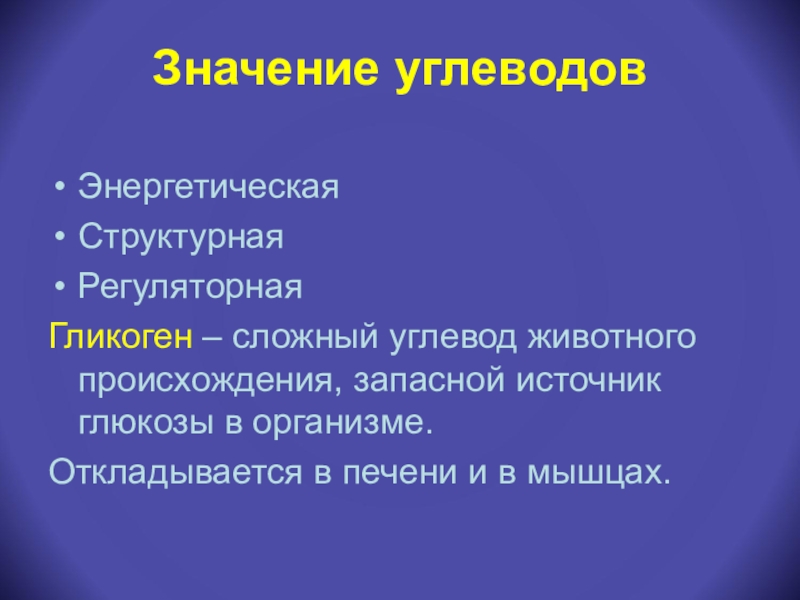 Значение углеводов

• Энергетическая
• Структурная
• Регуляторная

Гликоген – сложный углевод животного происхождения, запасной источник глюкозы в организме.

Откладывается в печени и в мышцах.